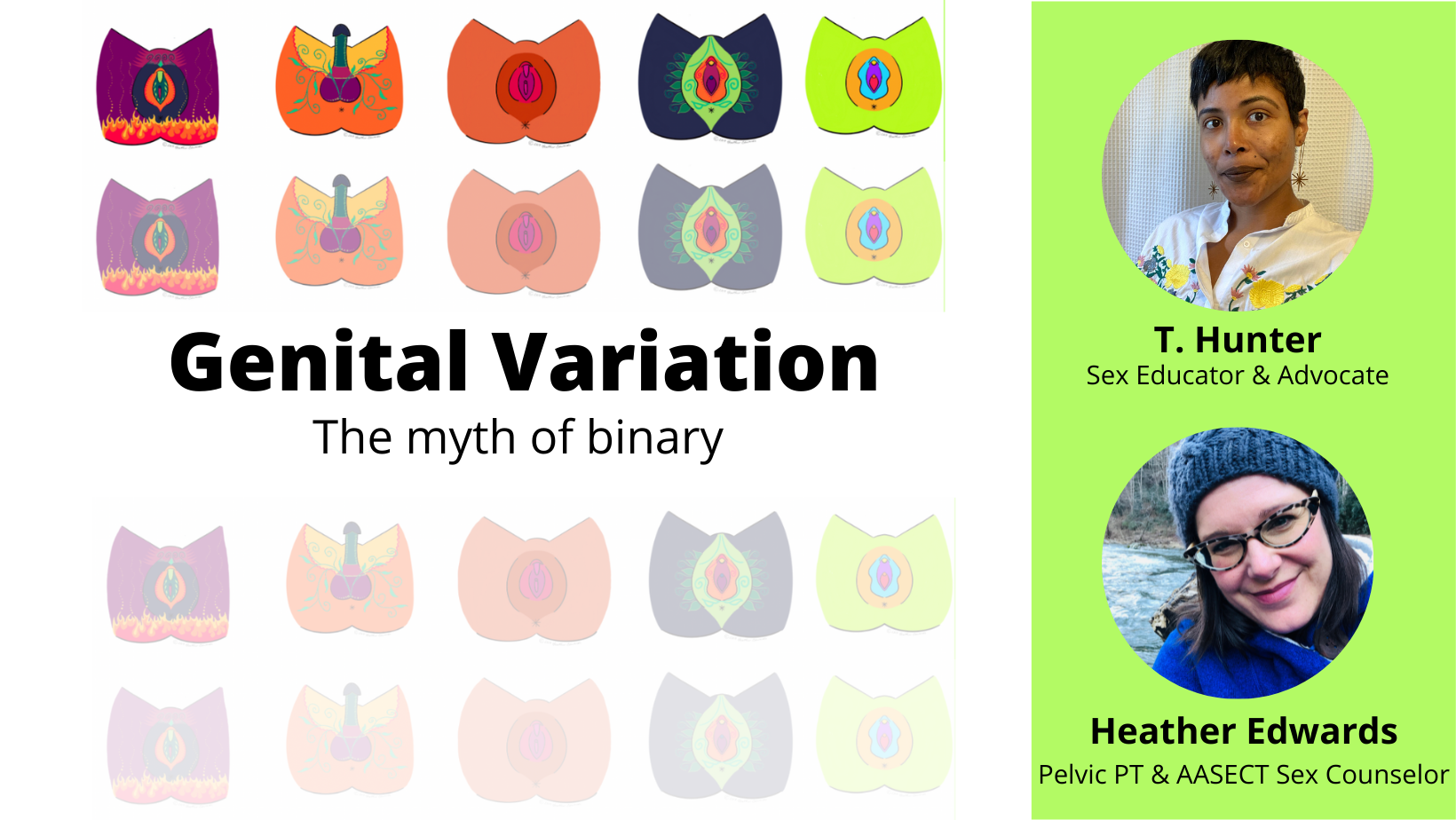 Genital Variation
The myth of binary

T. Hunter
Sex Educator & Advocate

Heather Edwards
Pelvic PT & AASECT Sex Counselor